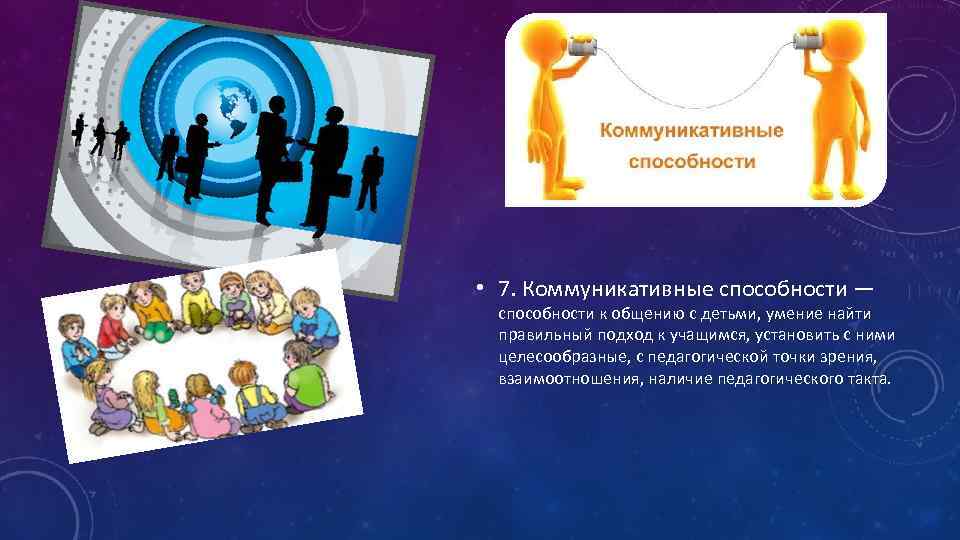 Коммуникативные способности

• 7. Коммуникативные способности — способности к общению с детьми, умение найти правильный подход к учащимся, установить с ними целесообразные, с педагогической точки зрения, взаимоотношения, наличие педагогического такта.